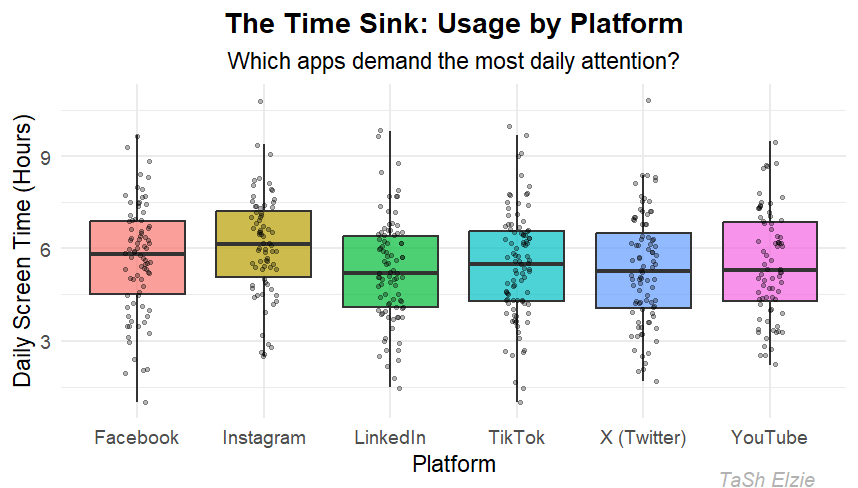 The Time Sink: Usage by Platform
Which apps demand the most daily attention?

Daily Screen Time (Hours)
9
6
3

Facebook
Instagram
LinkedIn
TikTok
X (Twitter)
YouTube

Platform

TaSh Elzie